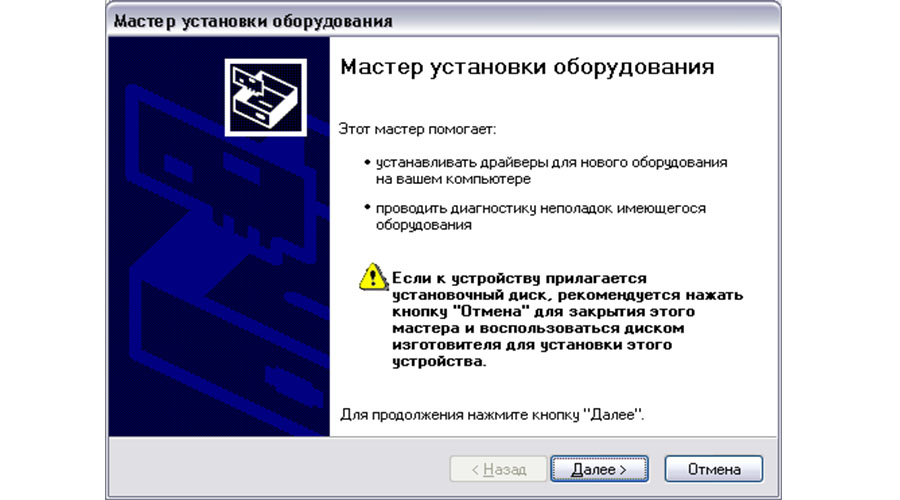 Мастер установки оборудования

Мастер установки оборудования

Этот мастер помогает:

• устанавливать драйверы для нового оборудования на вашем компьютере

• проводить диагностику неполадок имеющегося оборудования

Если к устройству прилагается установочный диск, рекомендуется нажать кнопку "Отмена" для закрытия этого мастера и воспользоваться диском изготовителя для установки этого устройства.

Для продолжения нажмите кнопку "Далее".

< Назад   Далее >   Отмена